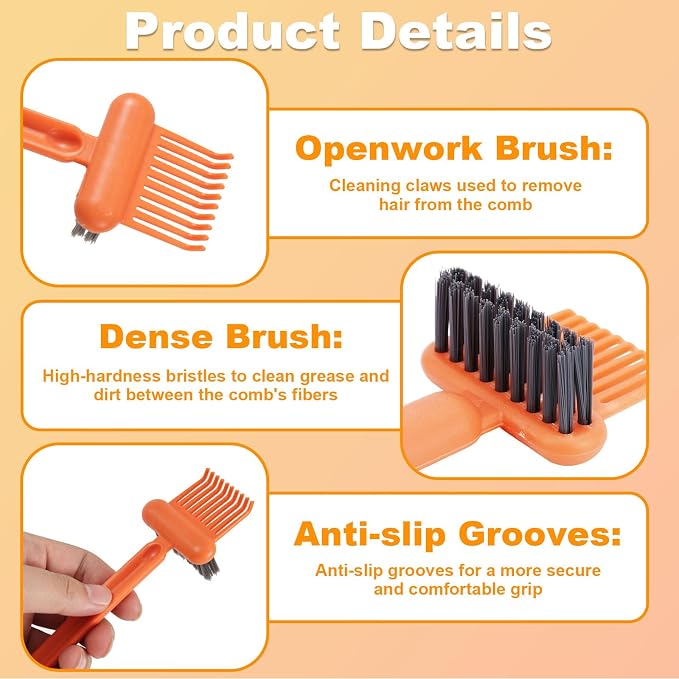 Product Details

Openwork Brush:

Cleaning claws used to remove hair from the comb

Dense Brush:

High-hardness bristles to clean grease and dirt between the comb's fibers

Anti-slip Grooves:

Anti-slip grooves for a more secure and comfortable grip